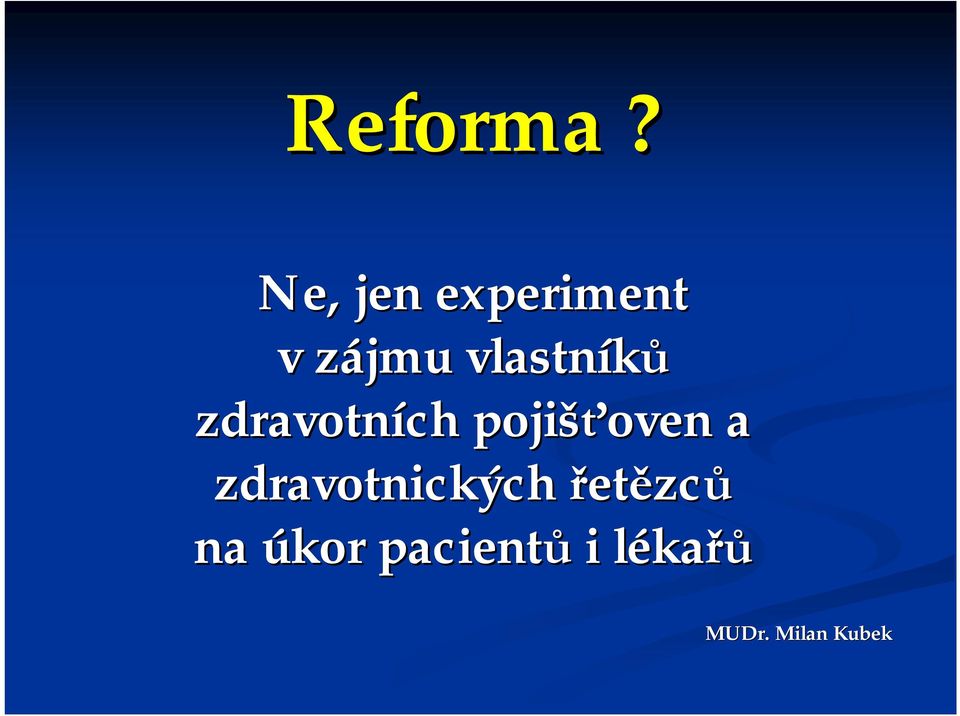 Reforma ?

Ne, jen experiment v zájmu vlastníků zdravotních pojišťoven a zdravotnických řetězců na úkor pacientů i lékařů

MUDr. Milan Kubek